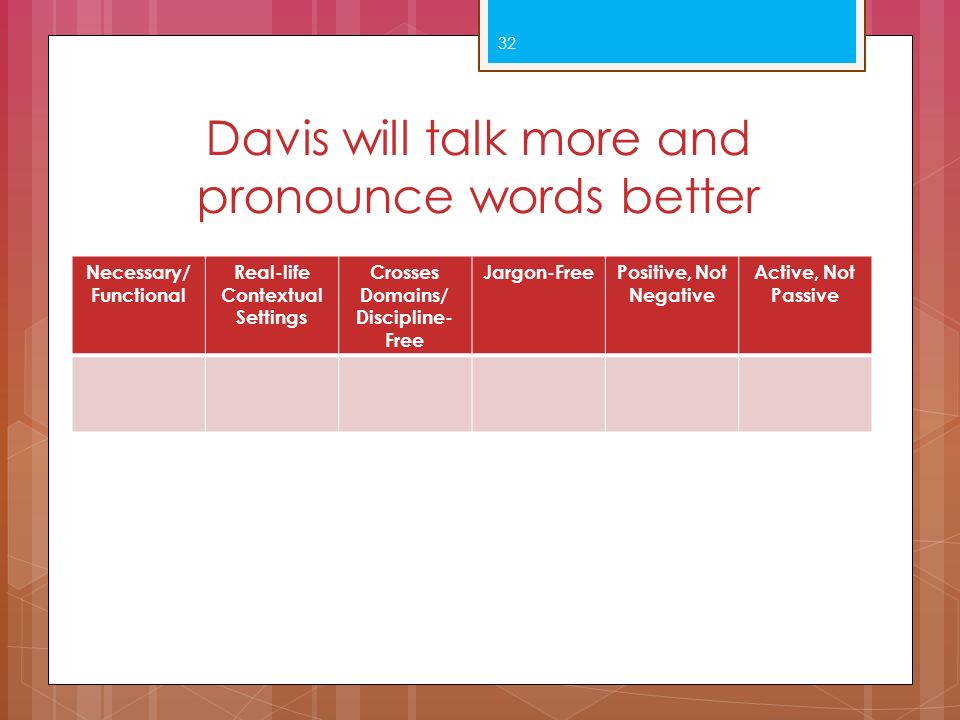 32

Davis will talk more and pronounce words better

| Necessary/ Functional | Real-life Contextual Settings | Crosses Domains/ Discipline-Free | Jargon-Free | Positive, Not Negative | Active, Not Passive |
|---|---|---|---|---|---|
| | | | | | |